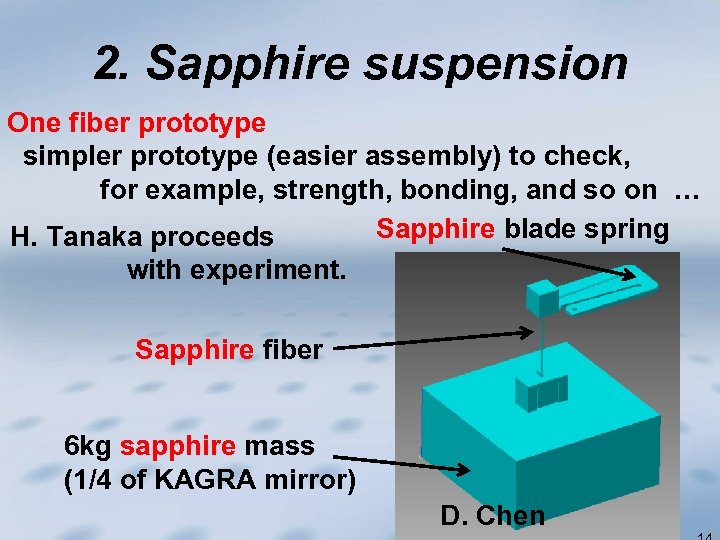 2. Sapphire suspension

One fiber prototype
simpler prototype (easier assembly) to check, for example, strength, bonding, and so on …

H. Tanaka proceeds with experiment.

Sapphire blade spring

Sapphire fiber

6kg sapphire mass
(1/4 of KAGRA mirror)

D. Chen

14